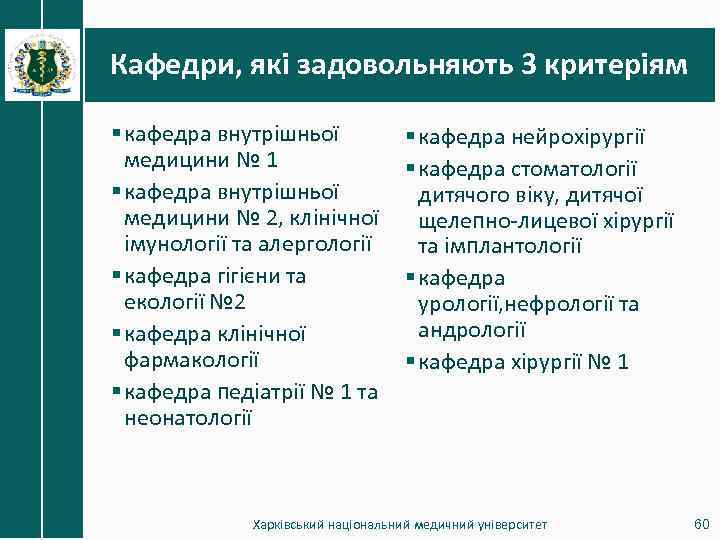 Кафедри, які задовольняють 3 критеріям

▪ кафедра внутрішньої медицини № 1
▪ кафедра внутрішньої медицини № 2, клінічної імунології та алергології
▪ кафедра гігієни та екології №2
▪ кафедра клінічної фармакології
▪ кафедра педіатрії № 1 та неонатології

▪ кафедра нейрохірургії
▪ кафедра стоматології дитячого віку, дитячої щелепно-лицевої хірургії та імплантології
▪ кафедра урології,нефрології та андрології
▪ кафедра хірургії № 1

Харківський національний медичний університет

60